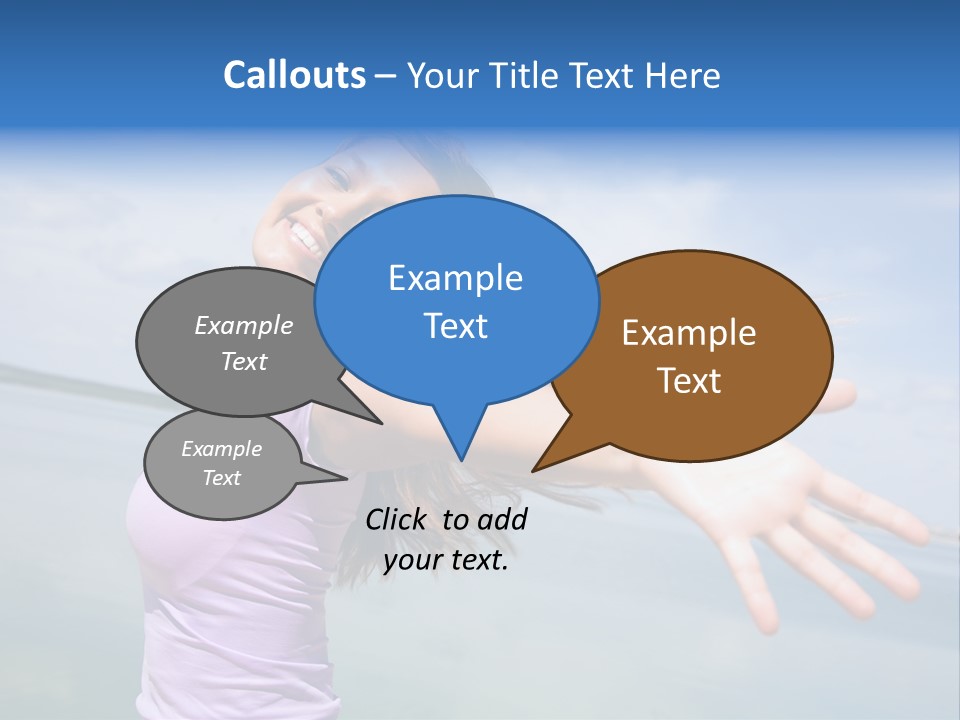 Callouts – Your Title Text Here

Example Text

Example Text

Example Text

Example Text

Click to add your text.